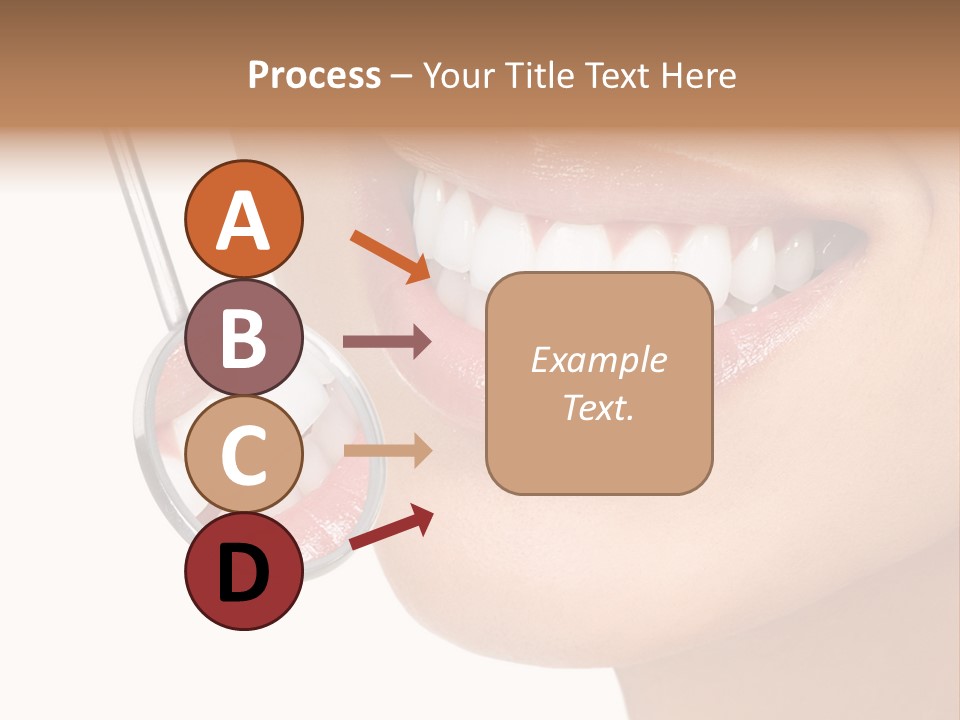 Process – Your Title Text Here

A

B

C

D

Example Text.